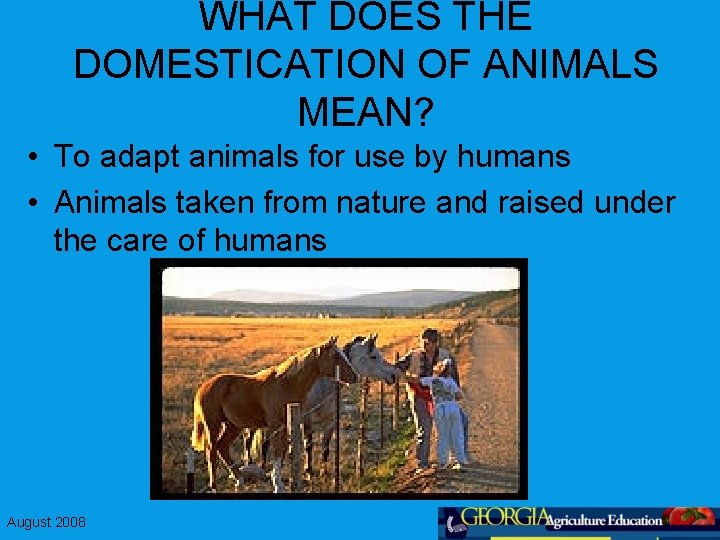 WHAT DOES THE DOMESTICATION OF ANIMALS MEAN?

• To adapt animals for use by humans
• Animals taken from nature and raised under the care of humans

August 2008

GEORGIA Agriculture Education